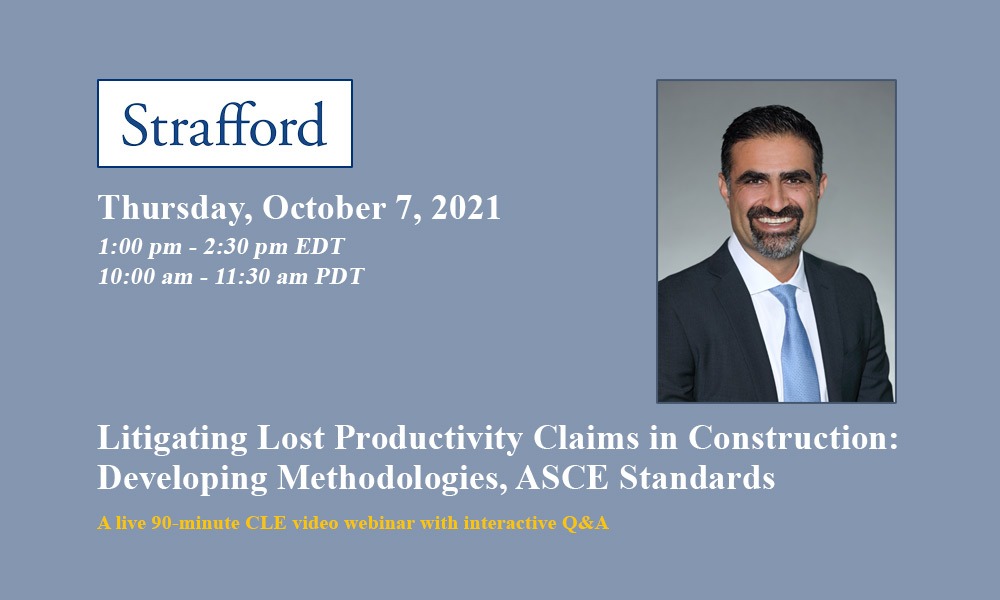 Strafford

Thursday, October 7, 2021

1:00 pm - 2:30 pm EDT
10:00 am - 11:30 am PDT

Litigating Lost Productivity Claims in Construction: Developing Methodologies, ASCE Standards

A live 90-minute CLE video webinar with interactive Q&A